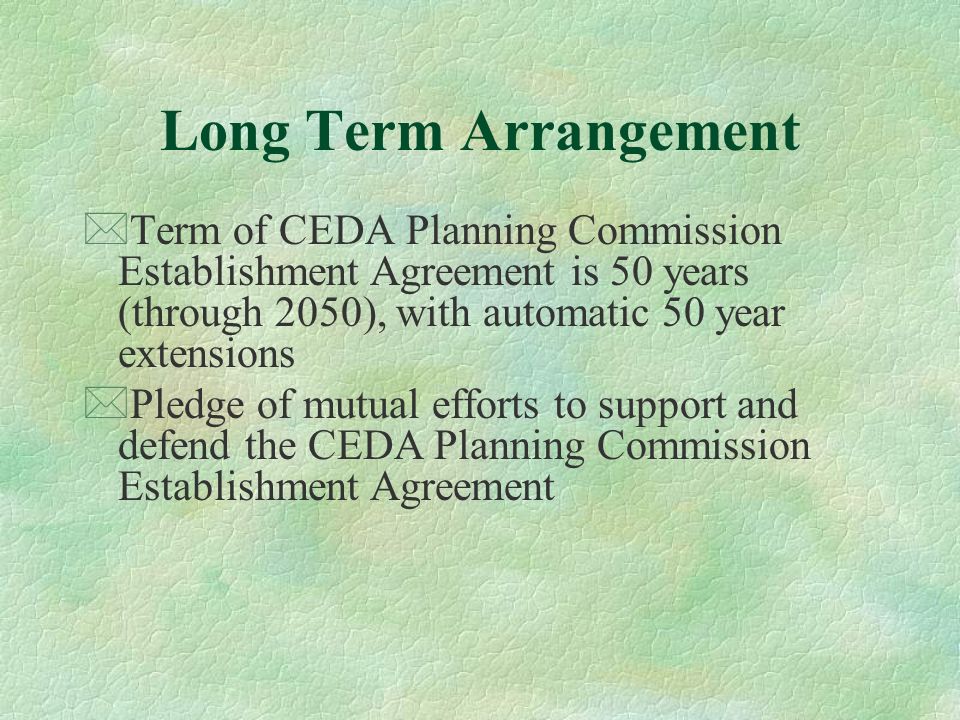 Long Term Arrangement

Term of CEDA Planning Commission Establishment Agreement is 50 years (through 2050), with automatic 50 year extensions

Pledge of mutual efforts to support and defend the CEDA Planning Commission Establishment Agreement